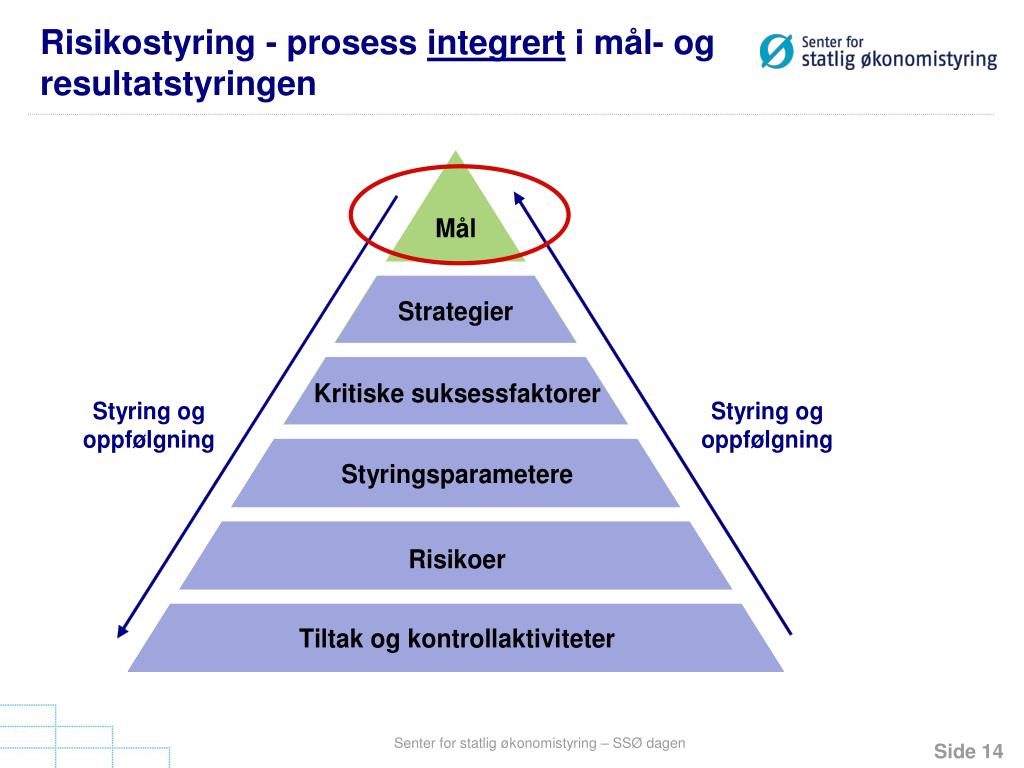 Risikostyring - prosess integrert i mål- og resultatstyringen

Senter for statlig økonomistyring

Mål

Strategier

Kritiske suksessfaktorer

Styringsparametere

Risikoer

Tiltak og kontrollaktiviteter

Styring og oppfølgning

Styring og oppfølgning

Senter for statlig økonomistyring – SSØ dagen

Side 14